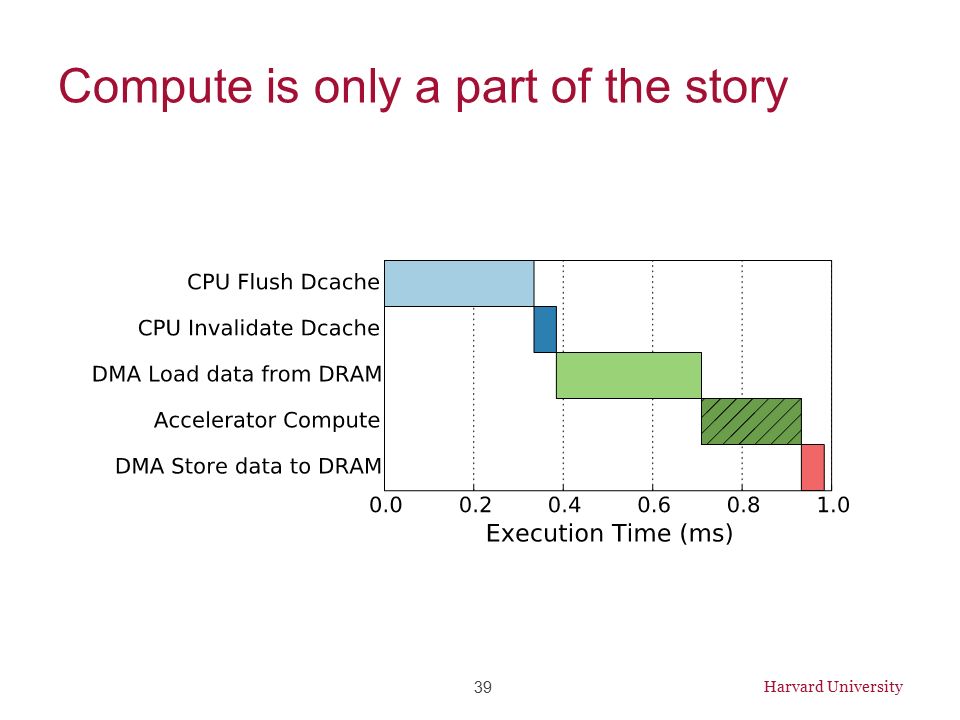 Compute is only a part of the story

CPU Flush Dcache
CPU Invalidate Dcache
DMA Load data from DRAM
Accelerator Compute
DMA Store data to DRAM

0.0 0.2 0.4 0.6 0.8 1.0
Execution Time (ms)

39

Harvard University